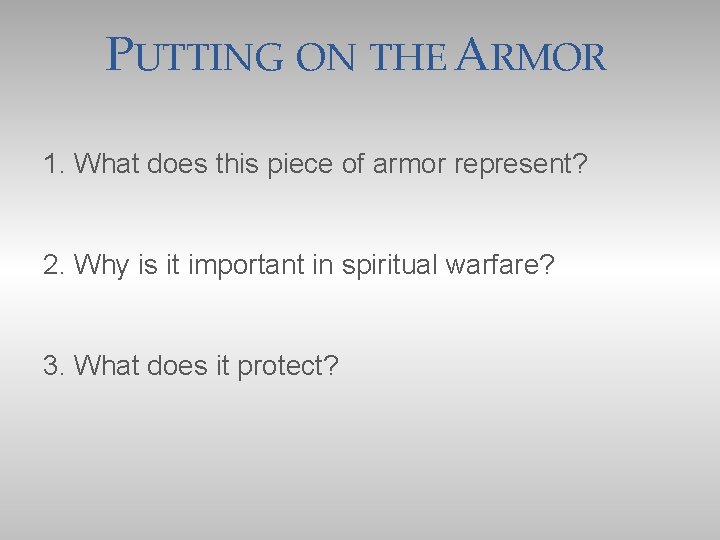 PUTTING ON THE ARMOR

1. What does this piece of armor represent?

2. Why is it important in spiritual warfare?

3. What does it protect?